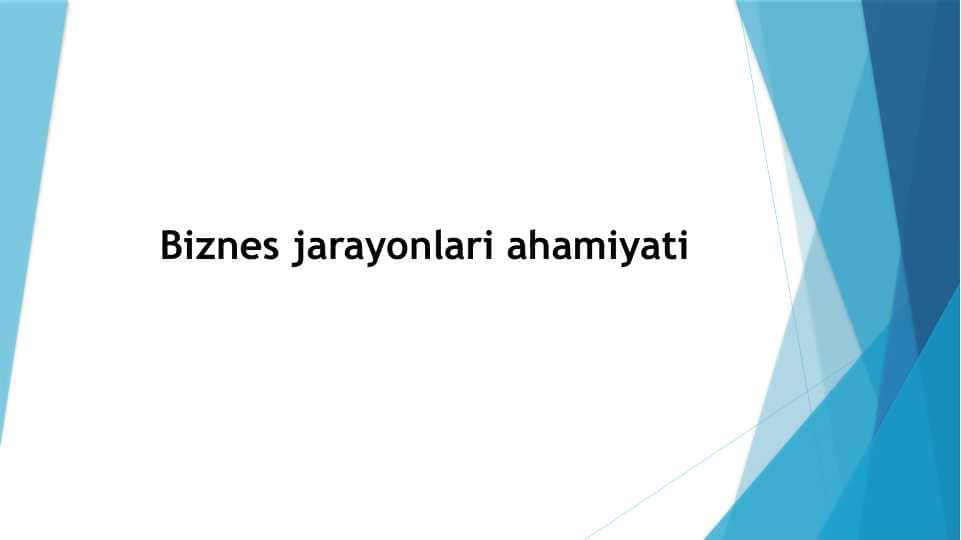 Biznes jarayonlari ahamiyati